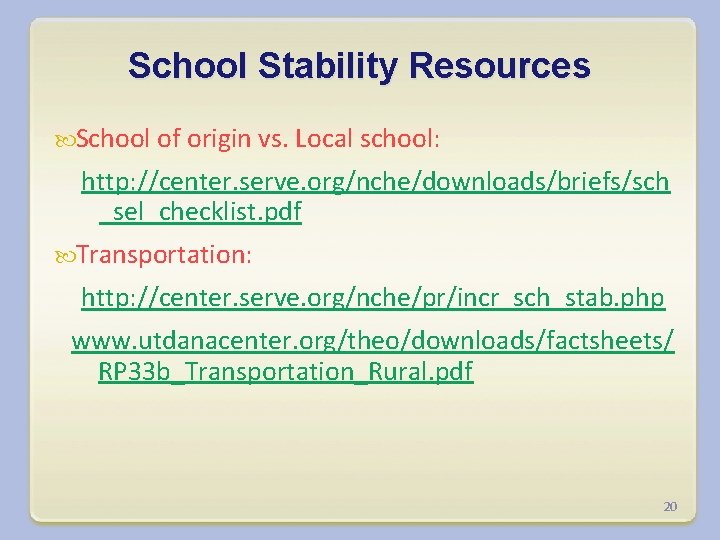 School Stability Resources

School of origin vs. Local school:

http://center.serve.org/nche/downloads/briefs/sch_sel_checklist.pdf

Transportation:

http://center.serve.org/nche/pr/incr_sch_stab.php

www.utdanacenter.org/theo/downloads/factsheets/RP33b_Transportation_Rural.pdf

20